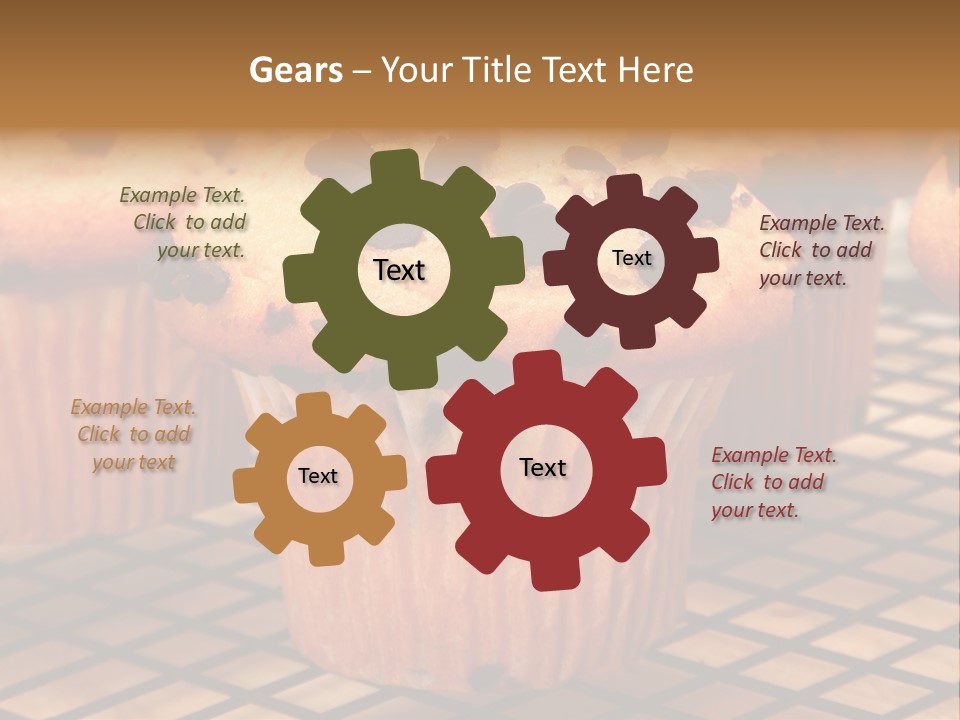 Gears – Your Title Text Here

Example Text. Click to add your text.

Text

Text

Example Text. Click to add your text.

Example Text. Click to add your text

Text

Text

Example Text. Click to add your text.